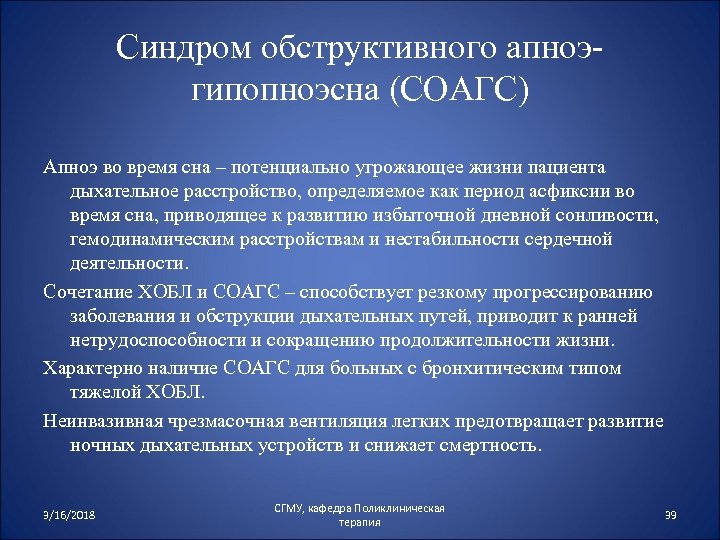 Синдром обструктивного апноэ-гипопноэсна (СОАГС)

Апноэ во время сна – потенциально угрожающее жизни пациента дыхательное расстройство, определяемое как период асфиксии во время сна, приводящее к развитию избыточной дневной сонливости, гемодинамическим расстройствам и нестабильности сердечной деятельности.

Сочетание ХОБЛ и СОАГС – способствует резкому прогрессированию заболевания и обструкции дыхательных путей, приводит к ранней нетрудоспособности и сокращению продолжительности жизни.

Характерно наличие СОАГС для больных с бронхитическим типом тяжелой ХОБЛ.

Неинвазивная чрезмасочная вентиляция легких предотвращает развитие ночных дыхательных устройств и снижает смертность.

3/16/2018

СГМУ, кафедра Поликлиническая терапия

39